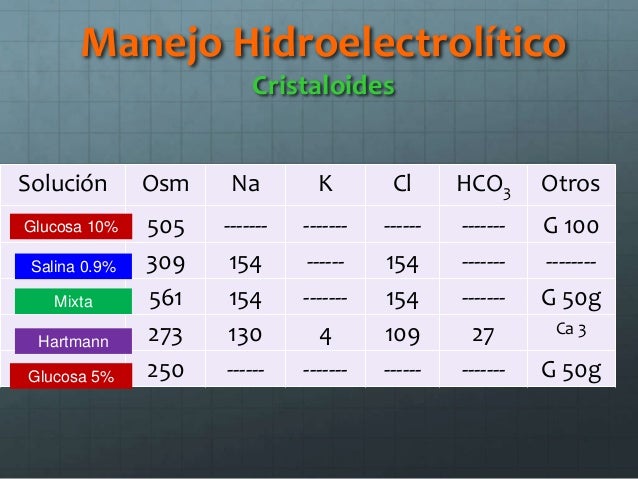 Manejo Hidroelectrolítico

Cristaloides

| Solución | Osm | Na | K | Cl | $HCO_3$ | Otros |
|---|---|---|---|---|---|---|
| Glucosa 10% | 505 | ------- | ------- | ------ | ------- | G 100 |
| Salina 0.9% | 309 | 154 | ------ | 154 | ------- | -------- |
| Mixta | 561 | 154 | ------- | 154 | ------- | G 50g |
| Hartmann | 273 | 130 | 4 | 109 | 27 | Ca 3 |
| Glucosa 5% | 250 | ------ | ------- | ------ | ------- | G 50g |